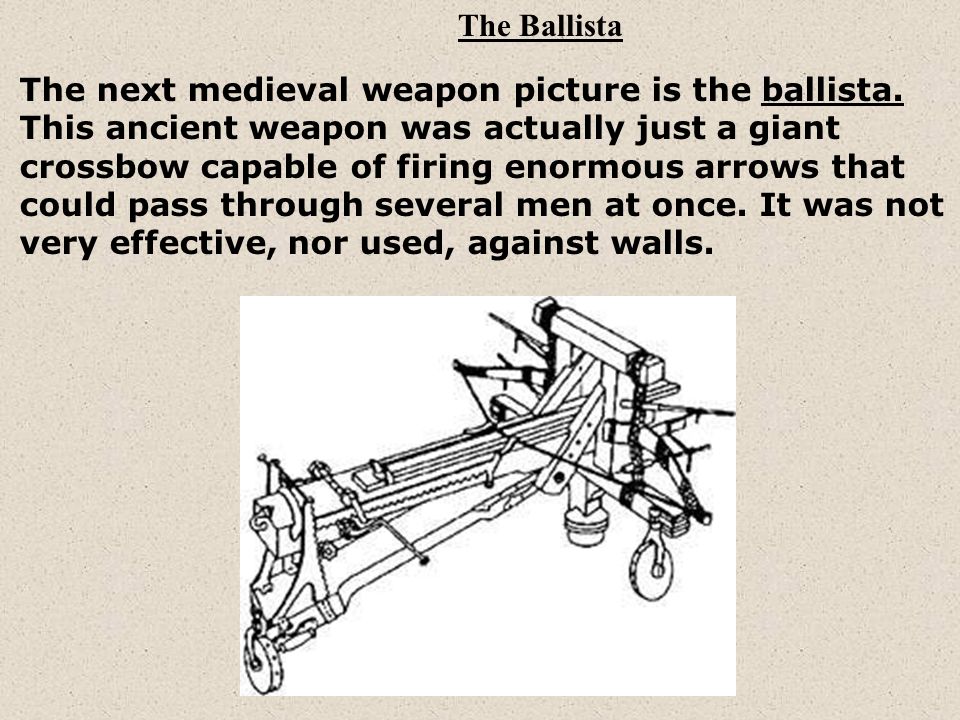 The Ballista

The next medieval weapon picture is the ballista. This ancient weapon was actually just a giant crossbow capable of firing enormous arrows that could pass through several men at once. It was not very effective, nor used, against walls.